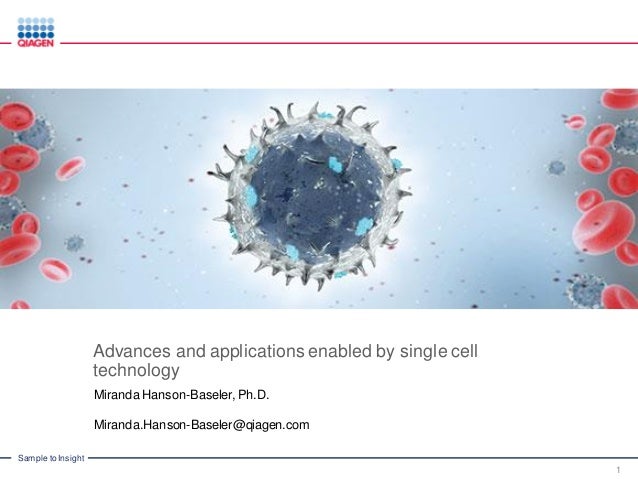 QIAGEN

Advances and applications enabled by single cell technology

Miranda Hanson-Baseler, Ph.D.

Miranda.Hanson-Baseler@qiagen.com

Sample to Insight

1